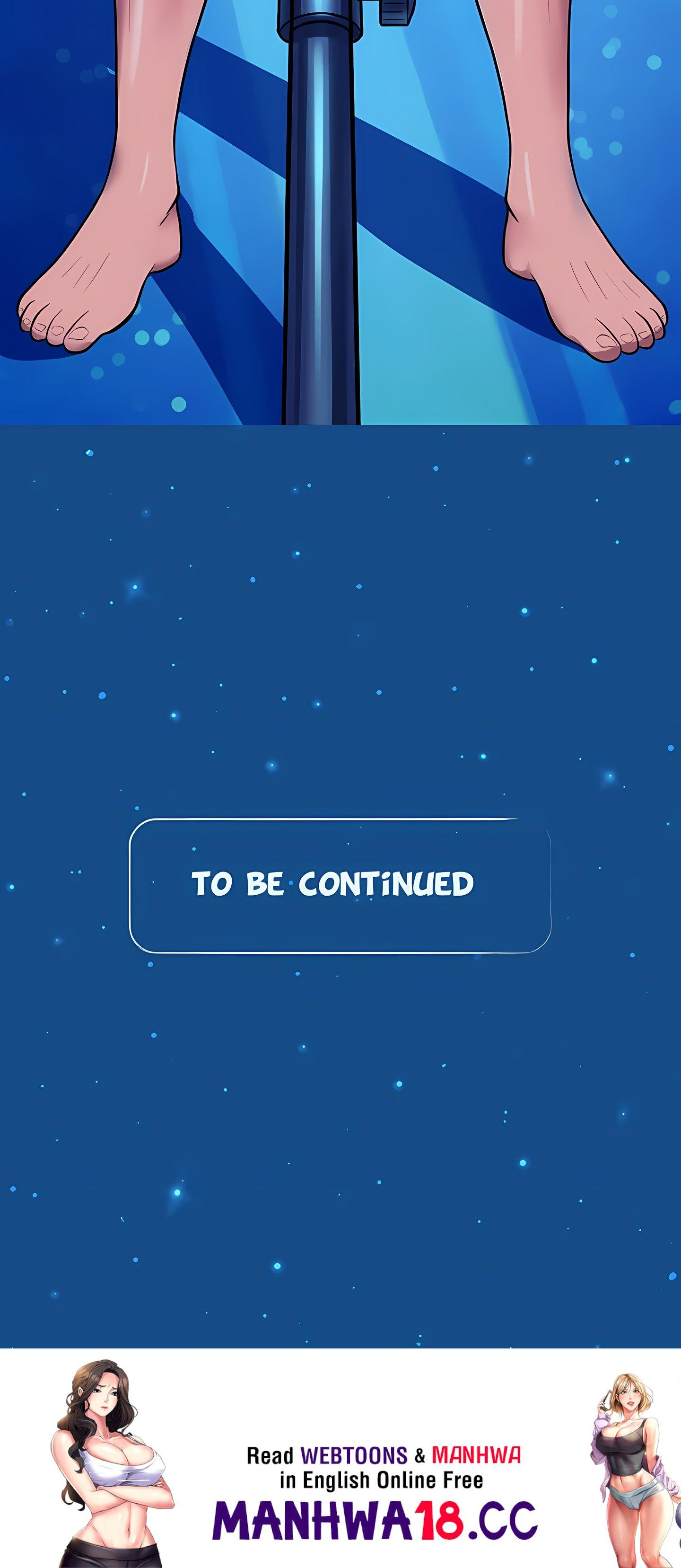 TO BE CONTINUED

Read WEBTOONS & MANHWA in English Online Free

MANHWA18.CC